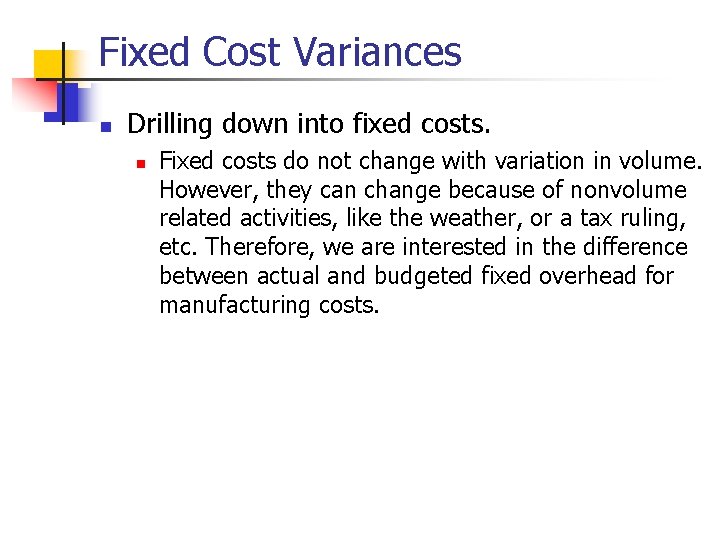 Fixed Cost Variances

Drilling down into fixed costs.

Fixed costs do not change with variation in volume. However, they can change because of nonvolume related activities, like the weather, or a tax ruling, etc. Therefore, we are interested in the difference between actual and budgeted fixed overhead for manufacturing costs.